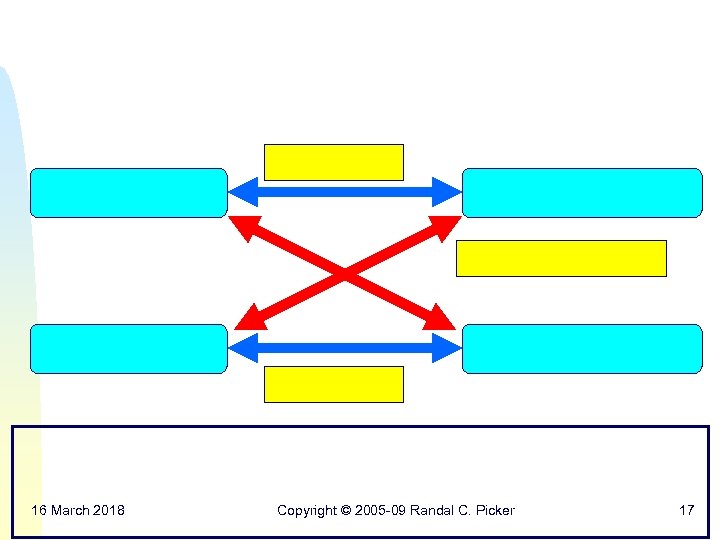 16 March 2018

Copyright © 2005-09 Randal C. Picker

17